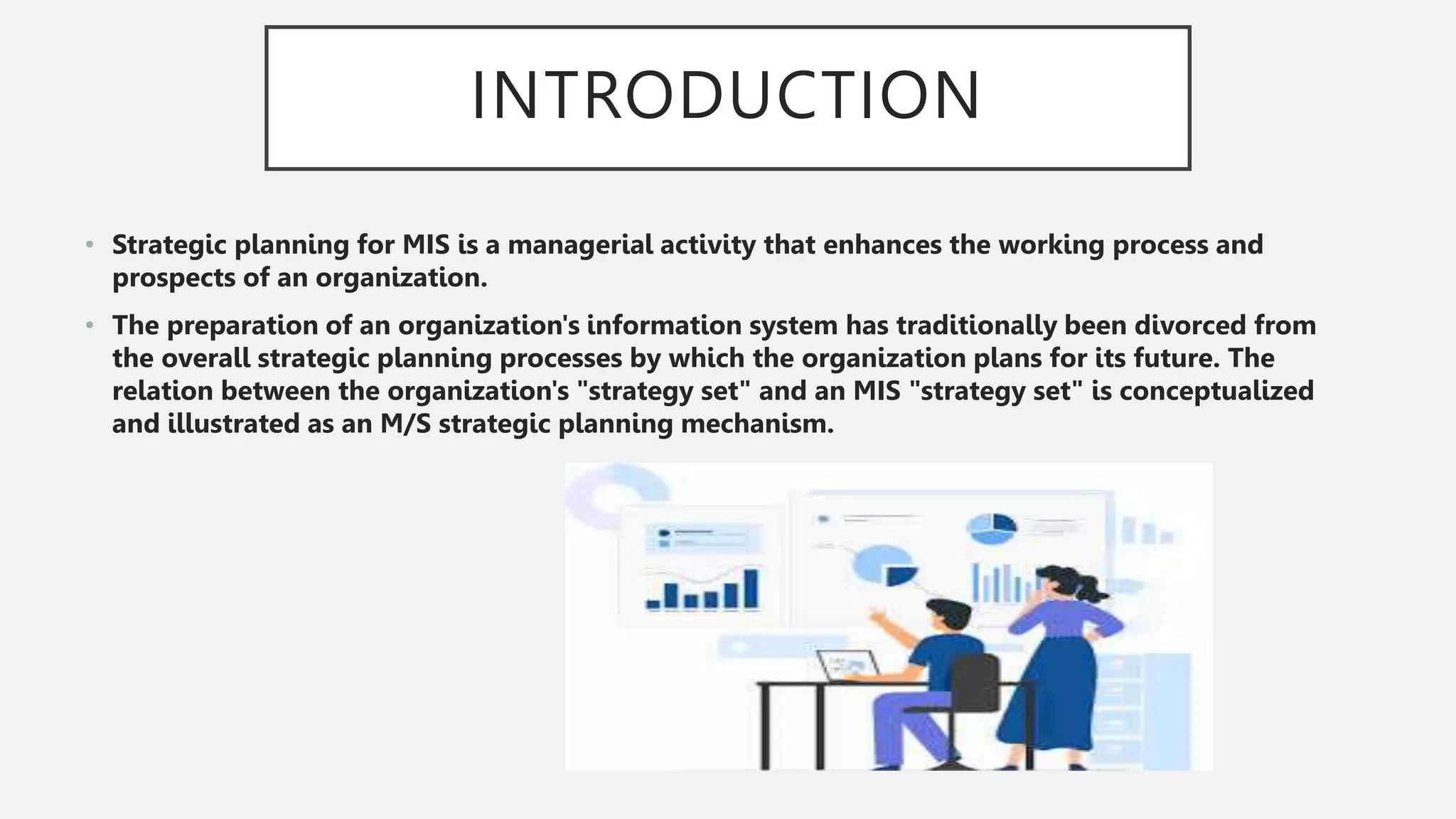 INTRODUCTION

• Strategic planning for MIS is a managerial activity that enhances the working process and prospects of an organization.

• The preparation of an organization's information system has traditionally been divorced from the overall strategic planning processes by which the organization plans for its future. The relation between the organization's "strategy set" and an MIS "strategy set" is conceptualized and illustrated as an M/S strategic planning mechanism.